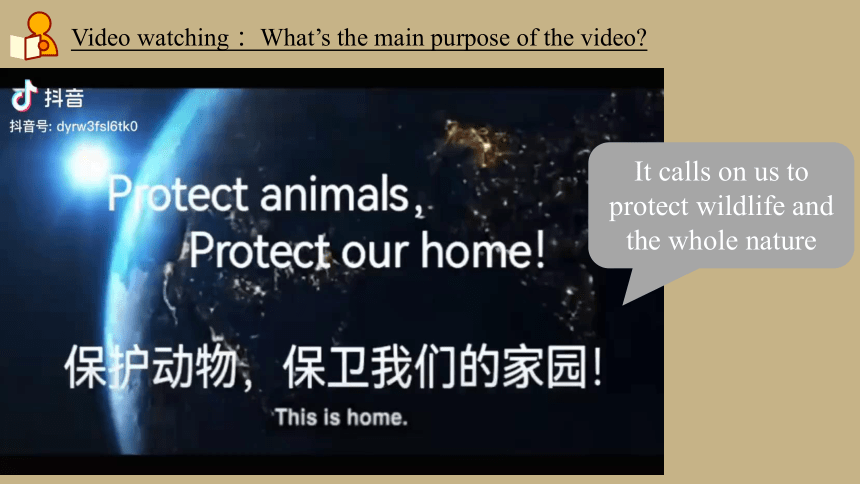 Video watching： What's the main purpose of the video?

抖音
抖音号: dyrw3fsl6tk0

Protect animals,
Protect our home!

保护动物，保卫我们的家园!

This is home.

It calls on us to protect wildlife and the whole nature